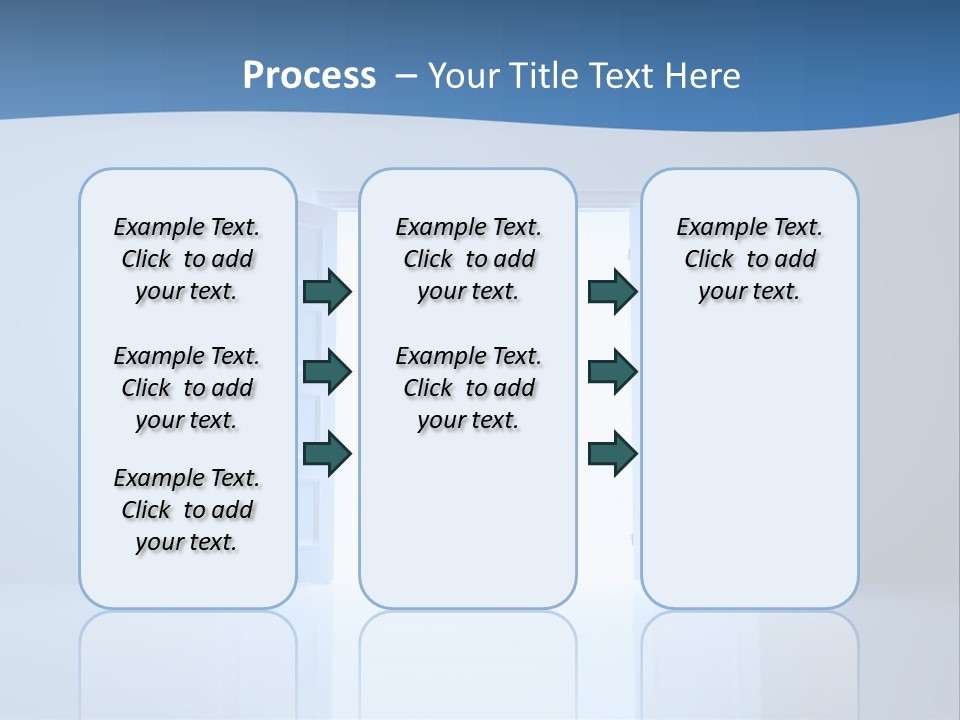 Process – Your Title Text Here

Example Text. Click to add your text.

Example Text. Click to add your text.

Example Text. Click to add your text.

Example Text. Click to add your text.

Example Text. Click to add your text.

Example Text. Click to add your text.